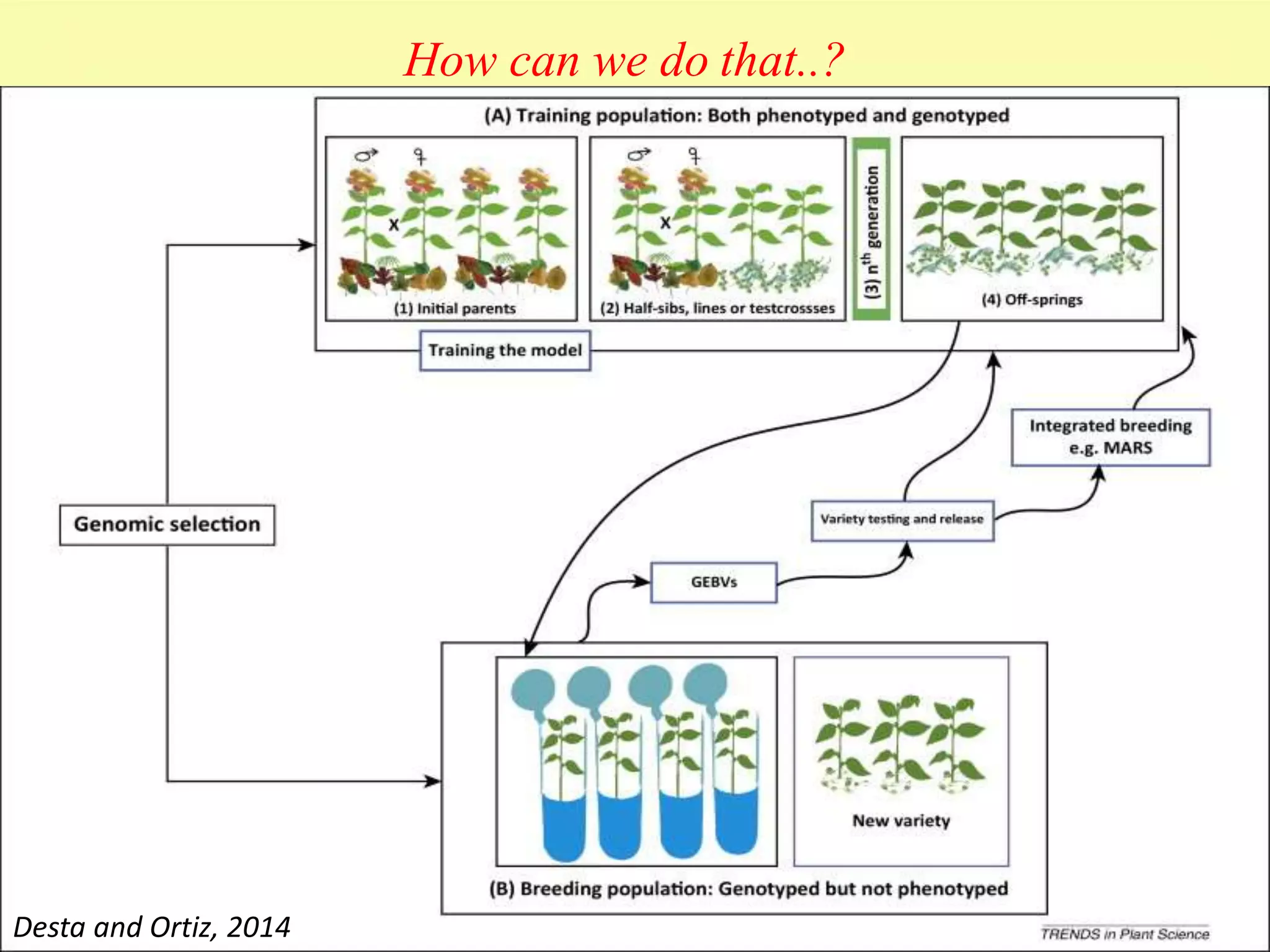 How can we do that..?

(A) Training population: Both phenotyped and genotyped

♂ ♀
X
(1) Initial parents

♂ ♀
X
(2) Half-sibs, lines or testcrossses

(3) $n^{th}$ generation

(4) Off-springs

Training the model

Integrated breeding e.g. MARS

Genomic selection

Variety testing and release

GEBVs

New variety

(B) Breeding population: Genotyped but not phenotyped

Desta and Ortiz, 2014

TRENDS in Plant Science